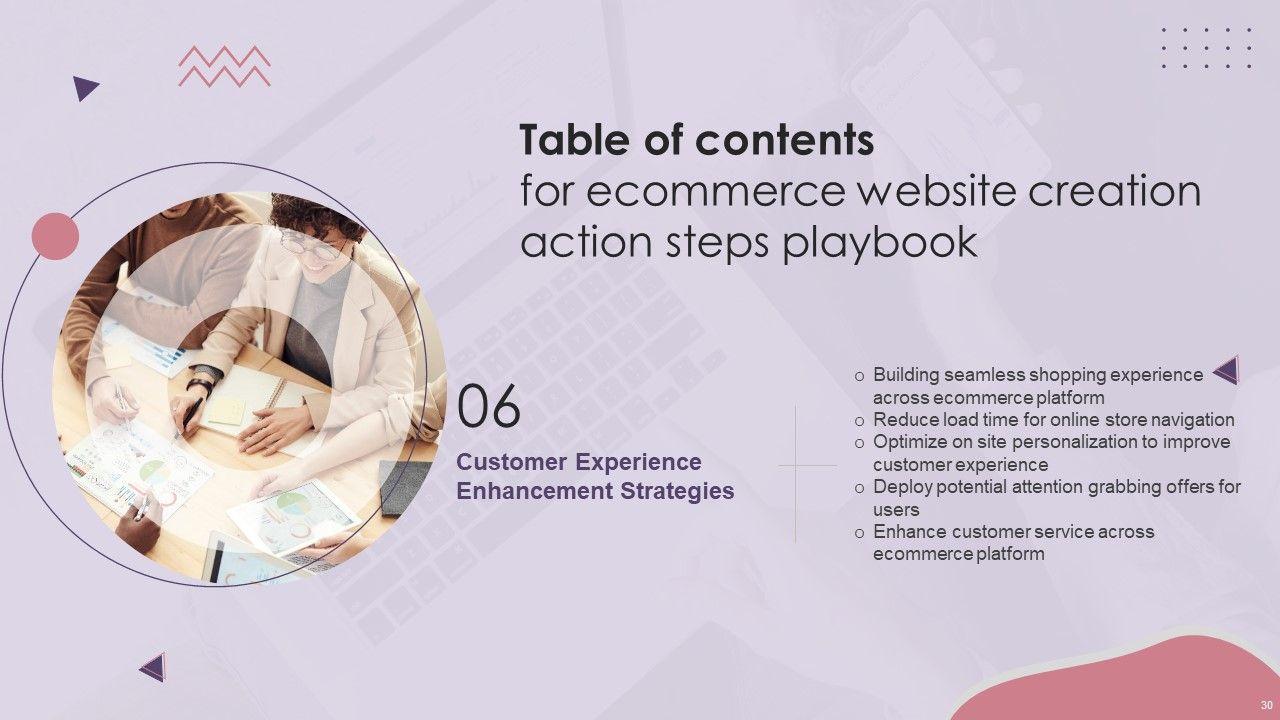 Table of contents
for ecommerce website creation action steps playbook

06

Customer Experience Enhancement Strategies

o Building seamless shopping experience across ecommerce platform
o Reduce load time for online store navigation
o Optimize on site personalization to improve customer experience
o Deploy potential attention grabbing offers for users
o Enhance customer service across ecommerce platform

30